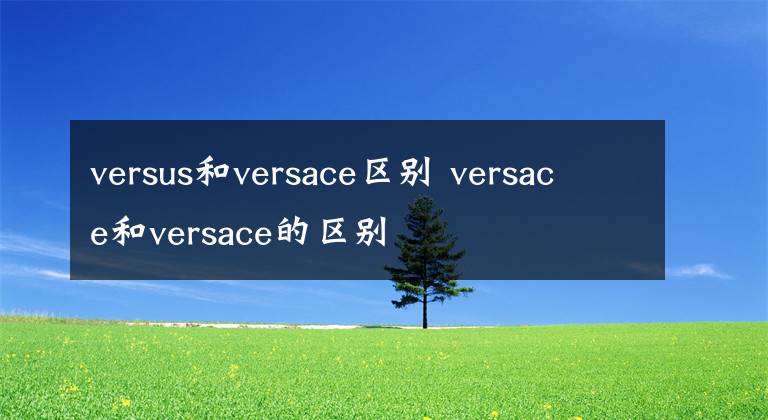 versus和versace区别 versace和versace的区别